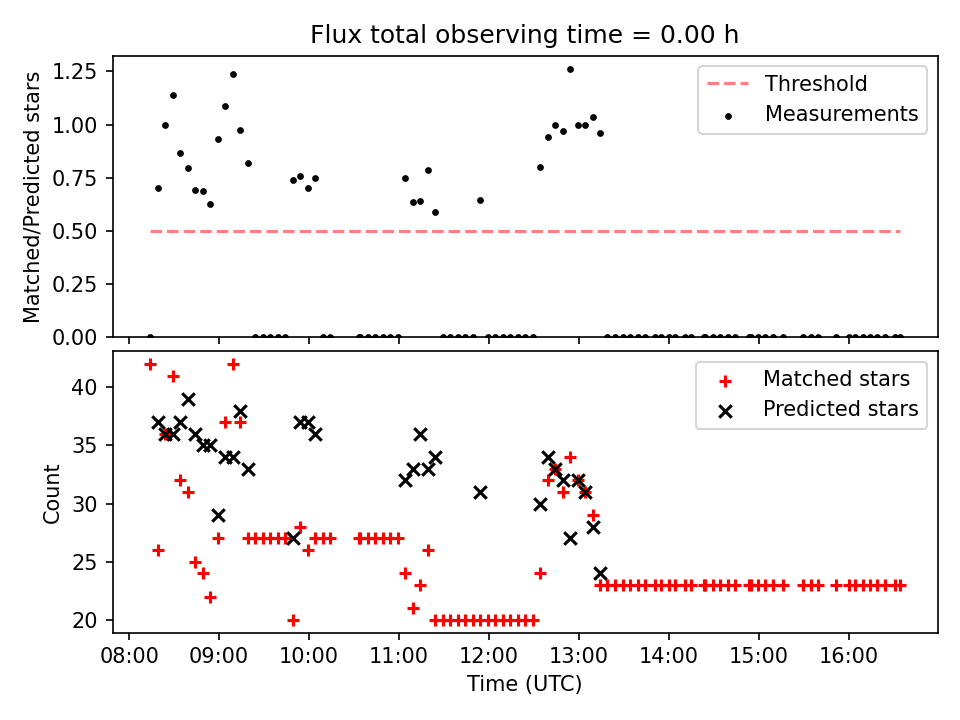 Flux total observing time = 0.00 h

Matched/Predicted stars

1.25
1.00
0.75
0.50
0.25
0.00

Threshold
Measurements

Count

40
35
30
25
20

Matched stars
Predicted stars

08:00 09:00 10:00 11:00 12:00 13:00 14:00 15:00 16:00

Time (UTC)